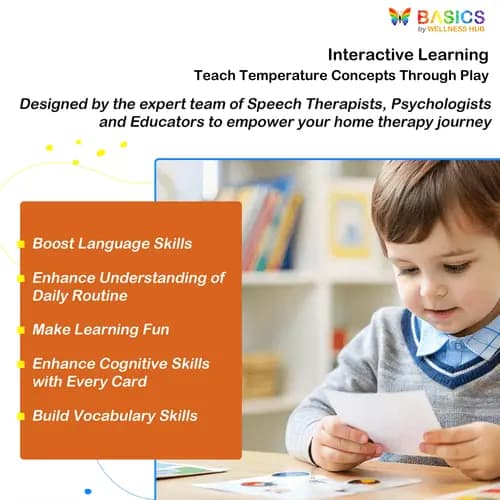 BASICS
by WELLNESS HUB

Interactive Learning
Teach Temperature Concepts Through Play

Designed by the expert team of Speech Therapists, Psychologists and Educators to empower your home therapy journey

Boost Language Skills

Enhance Understanding of Daily Routine

Make Learning Fun

Enhance Cognitive Skills with Every Card

Build Vocabulary Skills